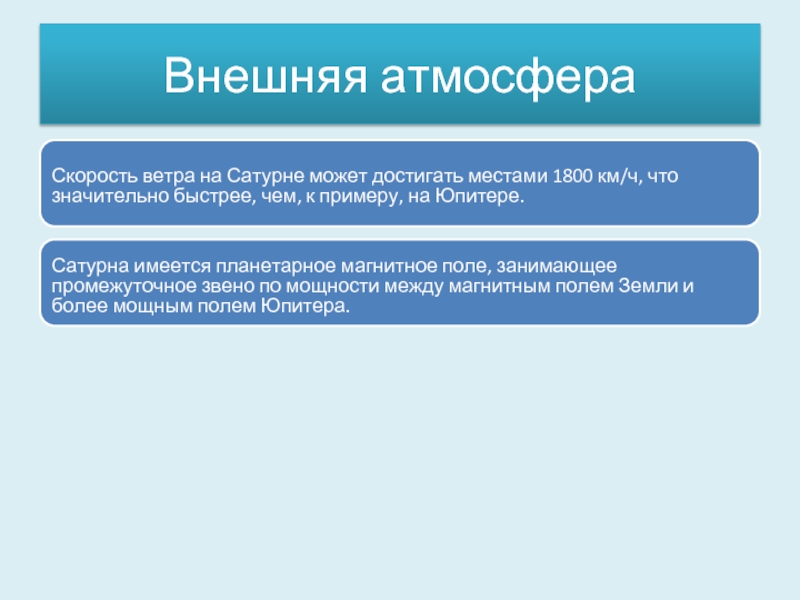 Внешняя атмосфера

Скорость ветра на Сатурне может достигать местами 1800 км/ч, что значительно быстрее, чем, к примеру, на Юпитере.

Сатурна имеется планетарное магнитное поле, занимающее промежуточное звено по мощности между магнитным полем Земли и более мощным полем Юпитера.